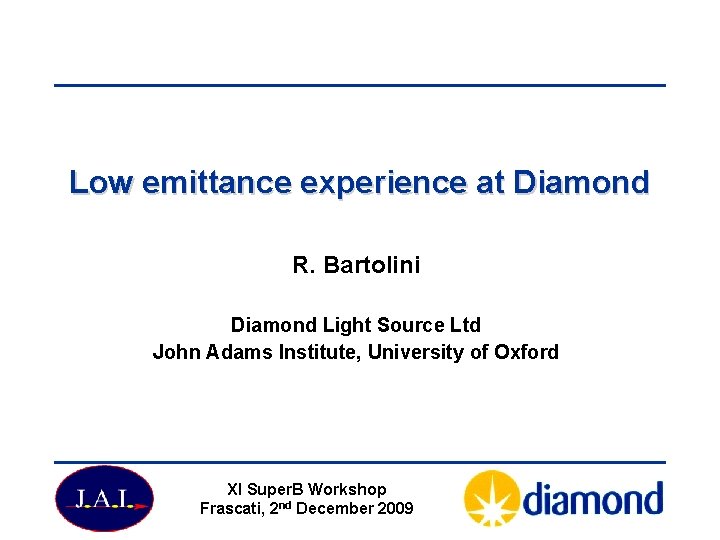 Low emittance experience at Diamond

R. Bartolini

Diamond Light Source Ltd
John Adams Institute, University of Oxford

J.A.I.

XI SuperB Workshop
Frascati, 2$^{nd}$ December 2009

diamond